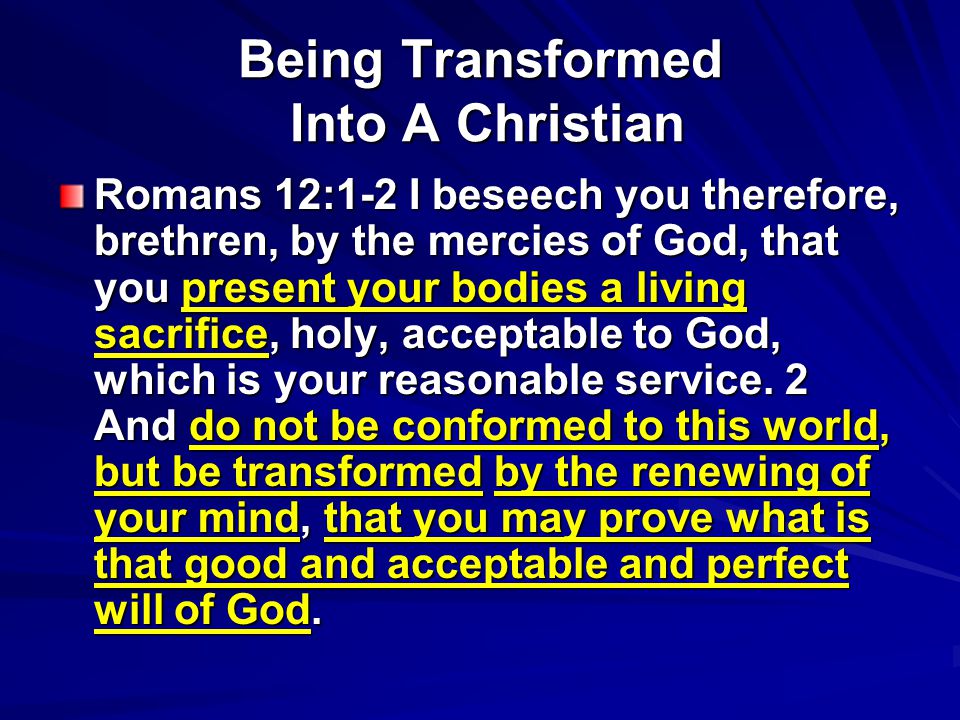 Being Transformed
Into A Christian

Romans 12:1-2 I beseech you therefore, brethren, by the mercies of God, that you present your bodies a living sacrifice, holy, acceptable to God, which is your reasonable service. 2 And do not be conformed to this world, but be transformed by the renewing of your mind, that you may prove what is that good and acceptable and perfect will of God.